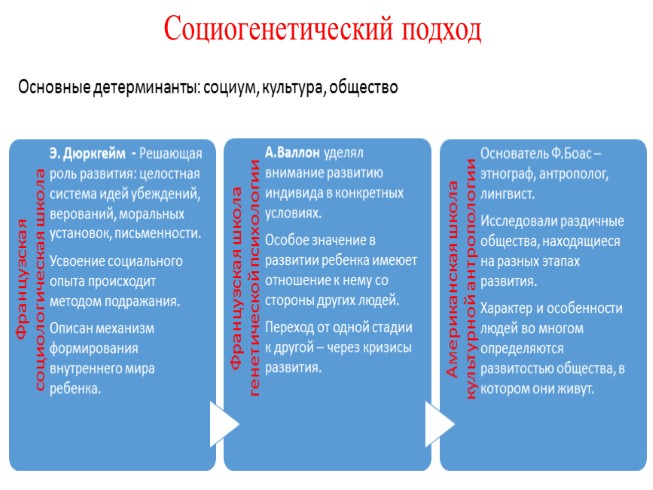 Социогенетический подход

Основные детерминанты: социум, культура, общество

Французская социологическая школа

Э. Дюркгейм - Решающая роль развития: целостная система идей убеждений, верований, моральных установок, письменности.

Усвоение социального опыта происходит методом подражания.

Описан механизм формирования внутреннего мира ребенка.

Французская школа генетической психологии

А.Валлон уделял внимание развитию индивида в конкретных условиях.

Особое значение в развитии ребенка имеют отношение к нему со стороны других людей.

Переход от одной стадии к другой – через кризисы развития.

Американская школа культурной антропологии

Основатель Ф.Боас – этнограф, антрополог, лингвист.

Исследовали раздичные общества, находящиеся на разных этапах развития.

Характер и особенности людей во многом определяются развитостью общества, в котором они живут.